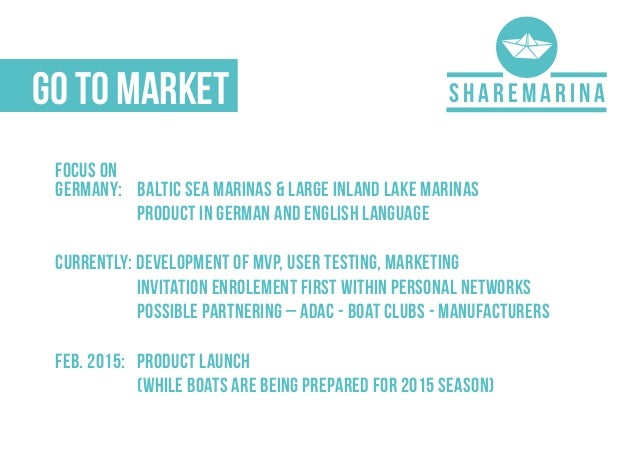 GO TO MARKET

SHAREMARINA

FOCUS ON GERMANY: BALTIC SEA MARINAS & LARGE INLAND LAKE MARINAS
PRODUCT IN GERMAN AND ENGLISH LANGUAGE

CURRENTLY: DEVELOPMENT OF MVP, USER TESTING, MARKETING
INVITATION ENROLEMENT FIRST WITHIN PERSONAL NETWORKS
POSSIBLE PARTNERING – ADAC - BOAT CLUBS - MANUFACTURERS

FEB. 2015: PRODUCT LAUNCH
(WHILE BOATS ARE BEING PREPARED FOR 2015 SEASON)